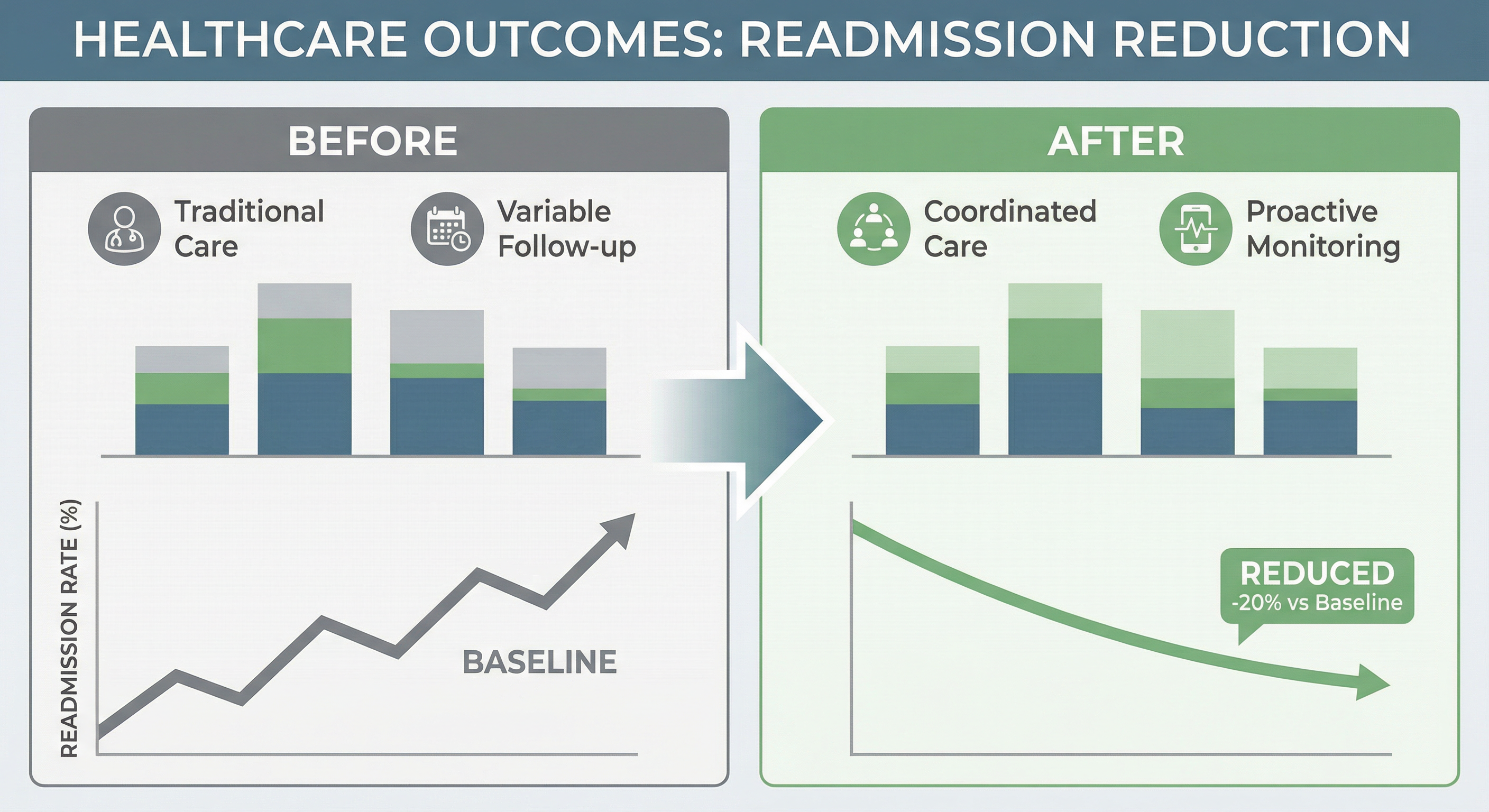 HEALTHCARE OUTCOMES: READMISSION REDUCTION

BEFORE

Traditional Care

Variable Follow-up

READMISSION RATE (%)

BASELINE

AFTER

Coordinated Care

Proactive Monitoring

REDUCED
-20% vs Baseline